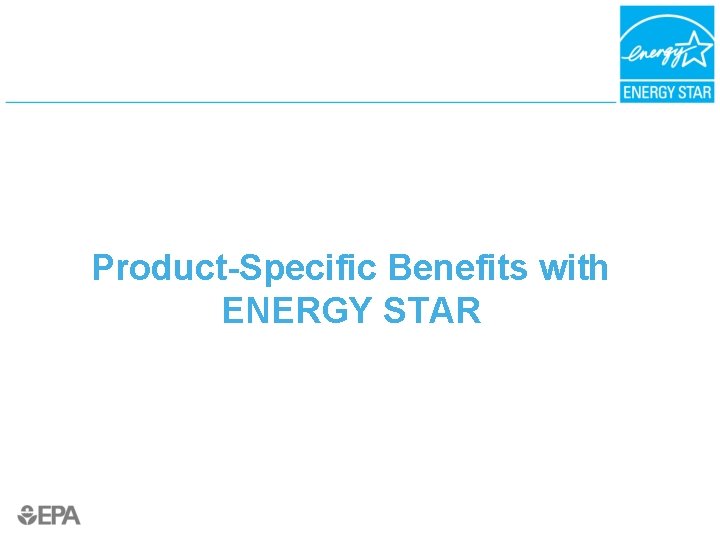 energy
ENERGY STAR

Product-Specific Benefits with ENERGY STAR

EPA